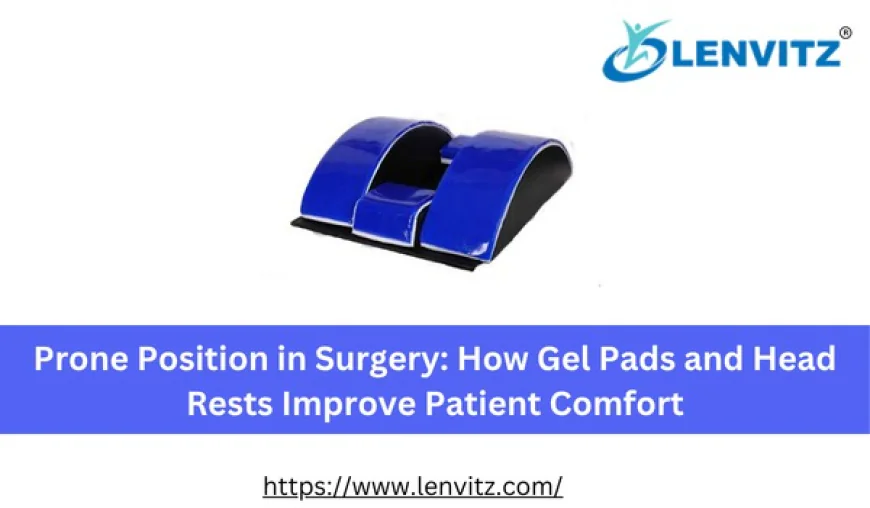 LENVITZ®

Prone Position in Surgery: How Gel Pads and Head Rests Improve Patient Comfort

https://www.lenvitz.com/